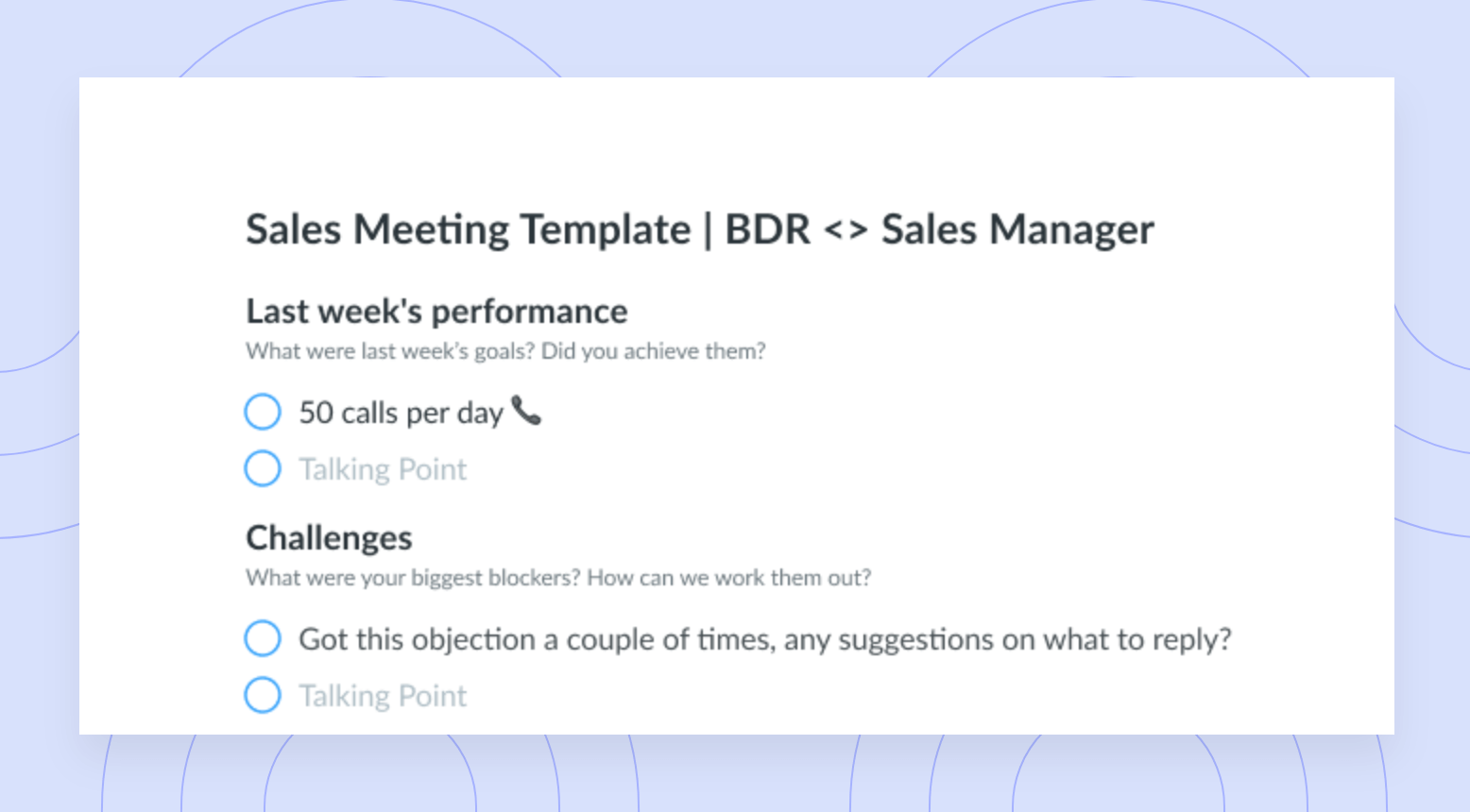 Sales Meeting Template | BDR <> Sales Manager

Last week's performance
What were last week's goals? Did you achieve them?

50 calls per day 📞

Talking Point

Challenges
What were your biggest blockers? How can we work them out?

Got this objection a couple of times, any suggestions on what to reply?

Talking Point